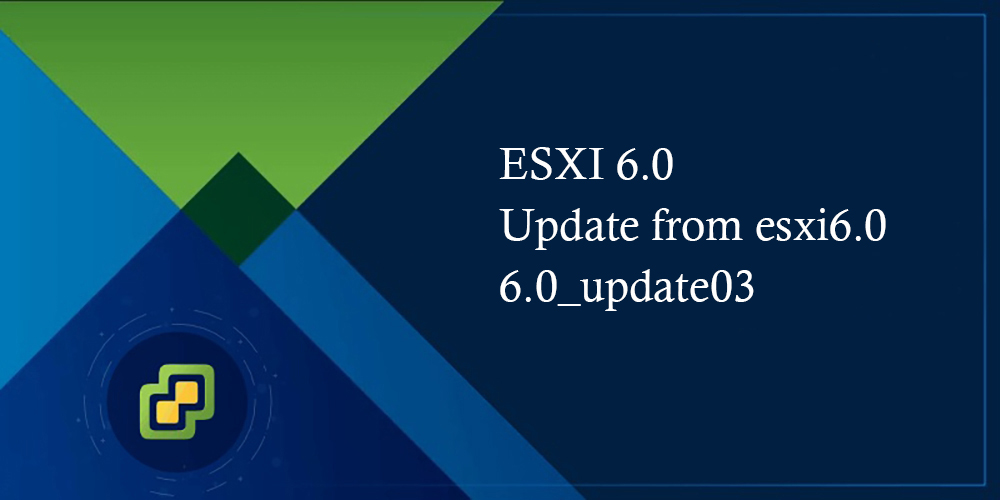 ESXI 6.0
Update from esxi6.0
6.0_update03